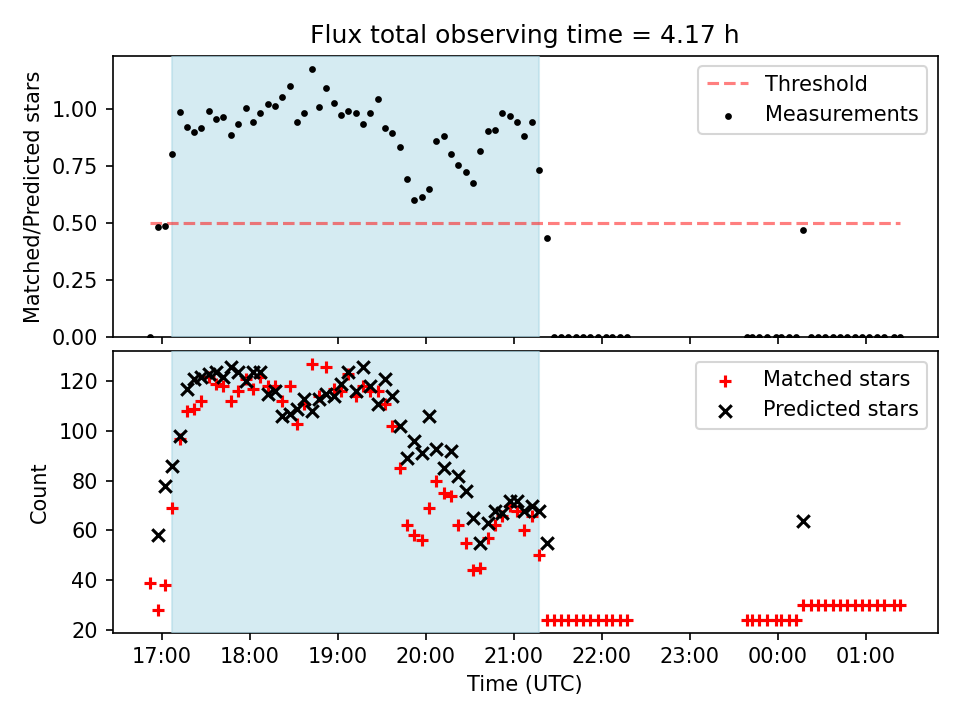 Flux total observing time = 4.17 h

Matched/Predicted stars

1.00
0.75
0.50
0.25
0.00

Threshold
Measurements

Count

120
100
80
60
40
20

Matched stars
Predicted stars

17:00 18:00 19:00 20:00 21:00 22:00 23:00 00:00 01:00

Time (UTC)